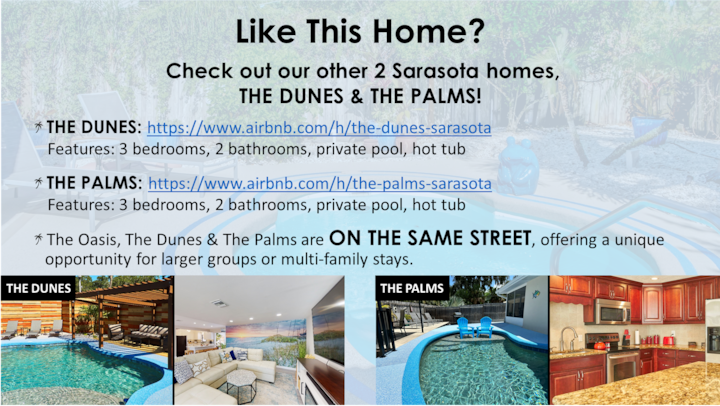 Like This Home?

Check out our other 2 Sarasota homes, THE DUNES & THE PALMS!

THE DUNES: https://www.airbnb.com/h/the-dunes-sarasota
Features: 3 bedrooms, 2 bathrooms, private pool, hot tub

THE PALMS: https://www.airbnb.com/h/the-palms-sarasota
Features: 3 bedrooms, 2 bathrooms, private pool, hot tub

The Oasis, The Dunes & The Palms are ON THE SAME STREET, offering a unique opportunity for larger groups or multi-family stays.

THE DUNES

THE PALMS